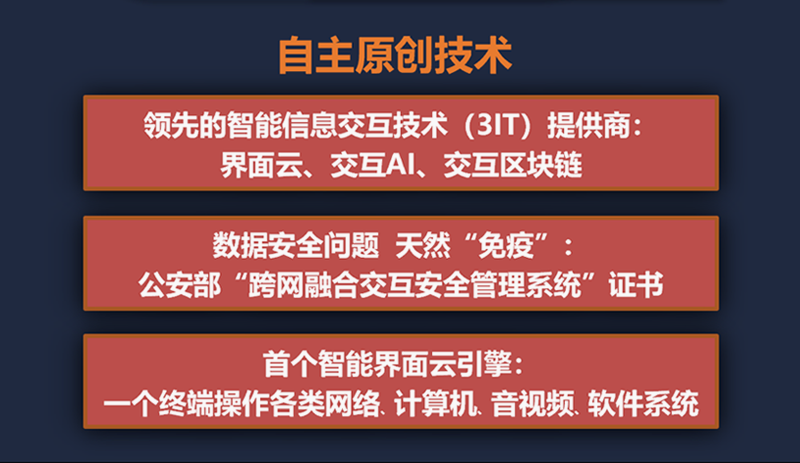 自主原创技术

领先的智能信息交互技术（3IT）提供商：
界面云、交互AI、交互区块链

数据安全问题 天然“免疫”：
公安部“跨网融合交互安全管理系统”证书

首个智能界面云引擎：
一个终端操作各类网络、计算机、音视频、软件系统